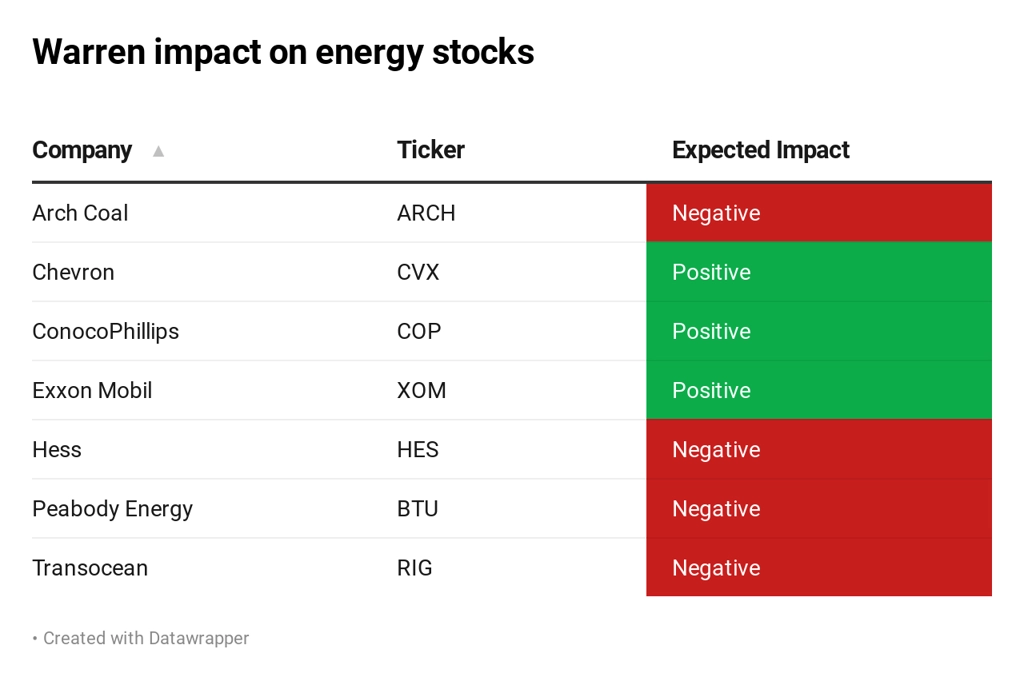 Warren impact on energy stocks

| Company ▲ | Ticker | Expected Impact |
|---|---|---|
| Arch Coal | ARCH | Negative |
| Chevron | CVX | Positive |
| ConocoPhillips | COP | Positive |
| Exxon Mobil | XOM | Positive |
| Hess | HES | Negative |
| Peabody Energy | BTU | Negative |
| Transocean | RIG | Negative |

• Created with Datawrapper